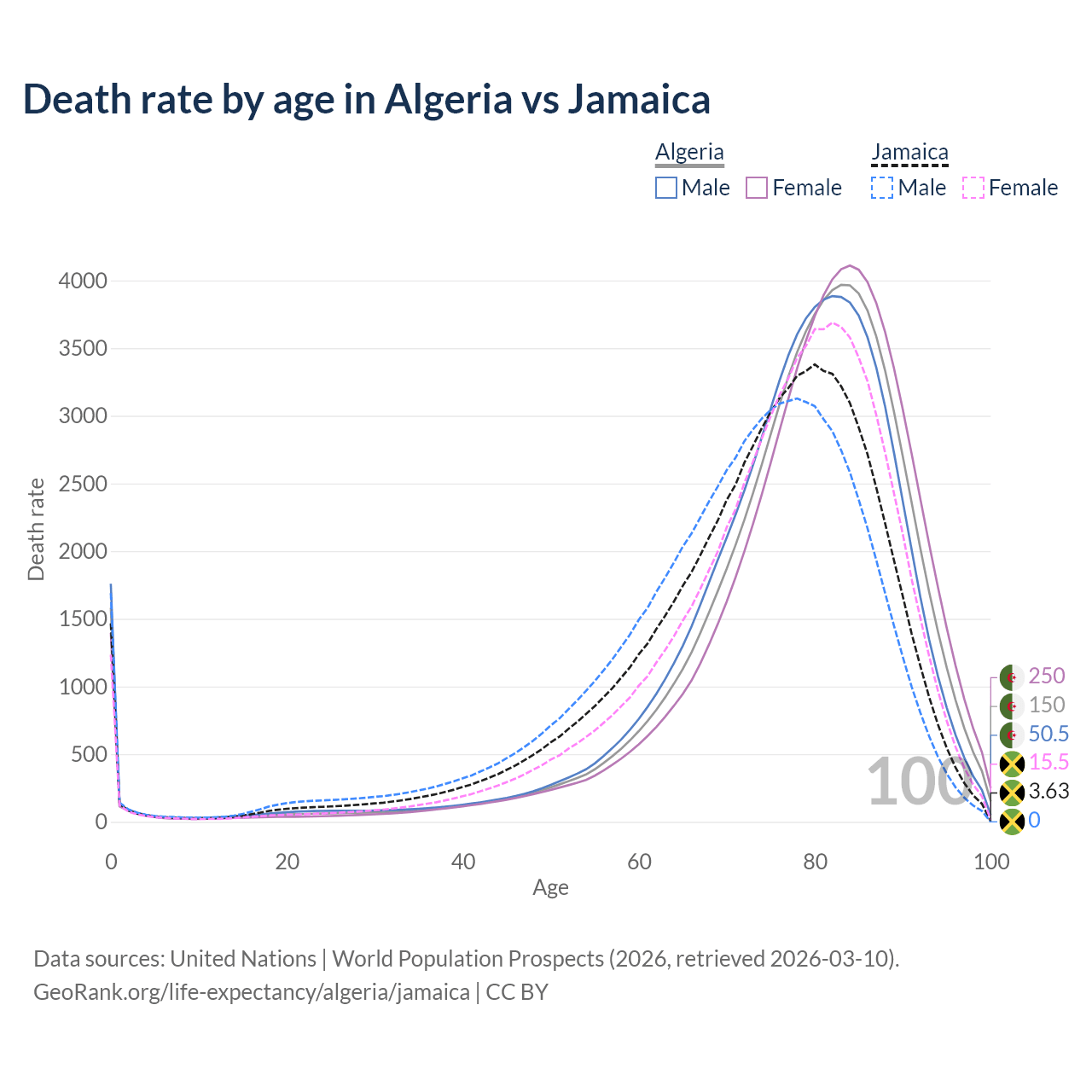 Death rate by age in Algeria vs Jamaica

Algeria
Male Female

Jamaica
Male Female

4000
3500
3000
2500
2000
1500
1000
500
0

Death rate

0 20 40 60 80 100

Age

100

250
150
50.5
15.5
3.63
0

Data sources: United Nations | World Population Prospects (2026, retrieved 2026-03-10).
GeoRank.org/life-expectancy/algeria/jamaica | CC BY